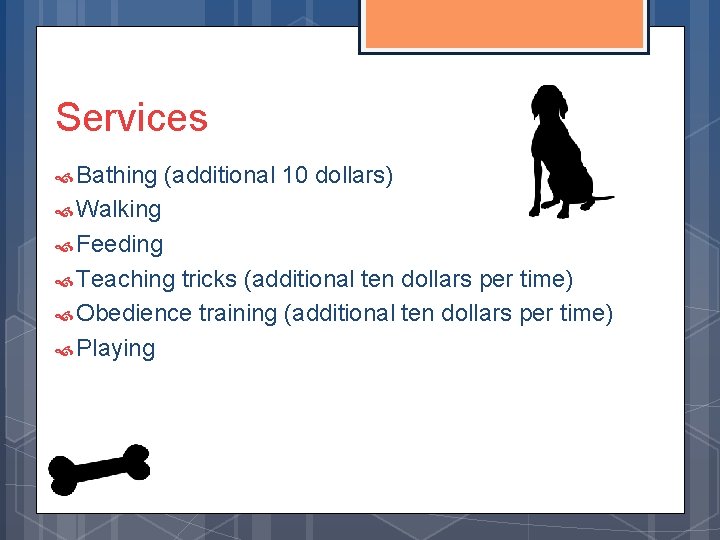 Services

Bathing (additional 10 dollars)
Walking
Feeding
Teaching tricks (additional ten dollars per time)
Obedience training (additional ten dollars per time)
Playing